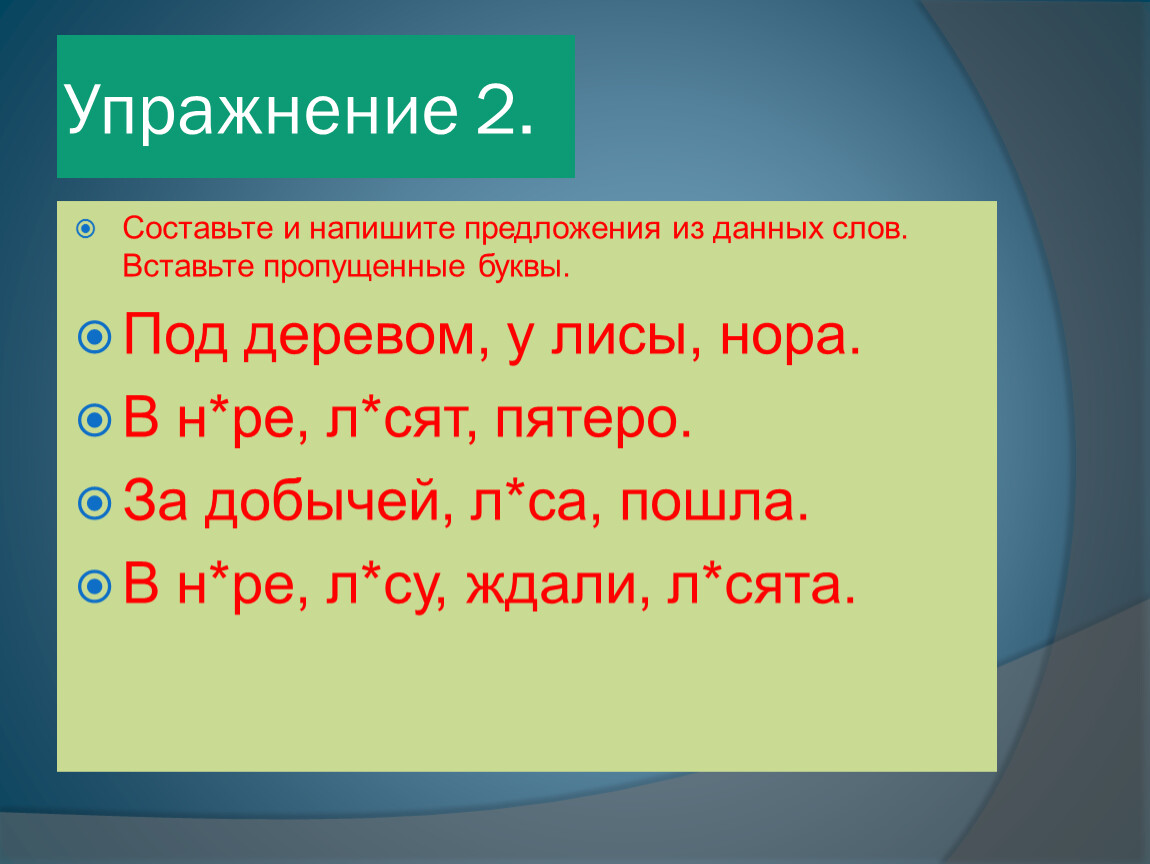 Упражнение 2.

Составьте и напишите предложения из данных слов. Вставьте пропущенные буквы.

Под деревом, у лисы, нора.

В н*ре, л*сят, пятеро.

За добычей, л*са, пошла.

В н*ре, л*су, ждали, л*сята.